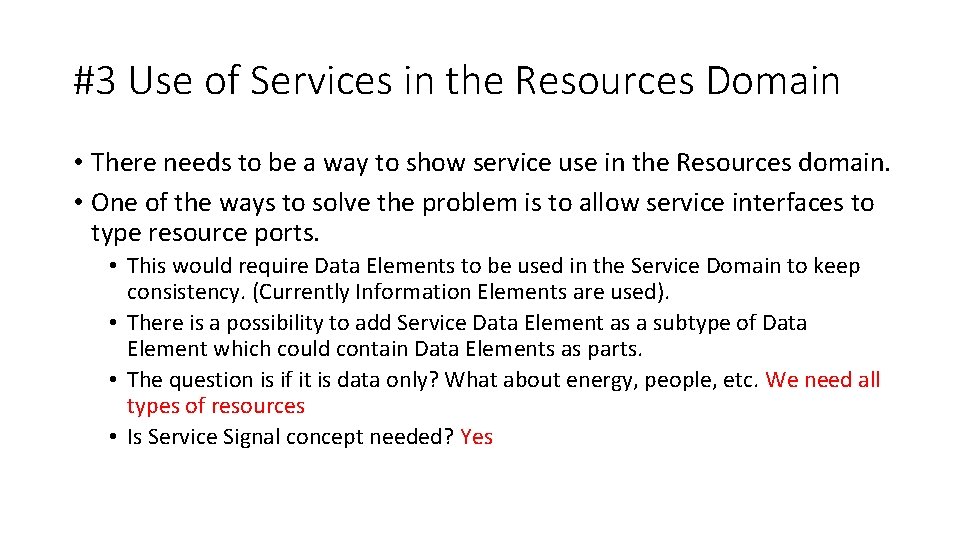 #3 Use of Services in the Resources Domain

• There needs to be a way to show service use in the Resources domain.
• One of the ways to solve the problem is to allow service interfaces to type resource ports.
  • This would require Data Elements to be used in the Service Domain to keep consistency. (Currently Information Elements are used).
  • There is a possibility to add Service Data Element as a subtype of Data Element which could contain Data Elements as parts.
  • The question is if it is data only? What about energy, people, etc. We need all types of resources
  • Is Service Signal concept needed? Yes